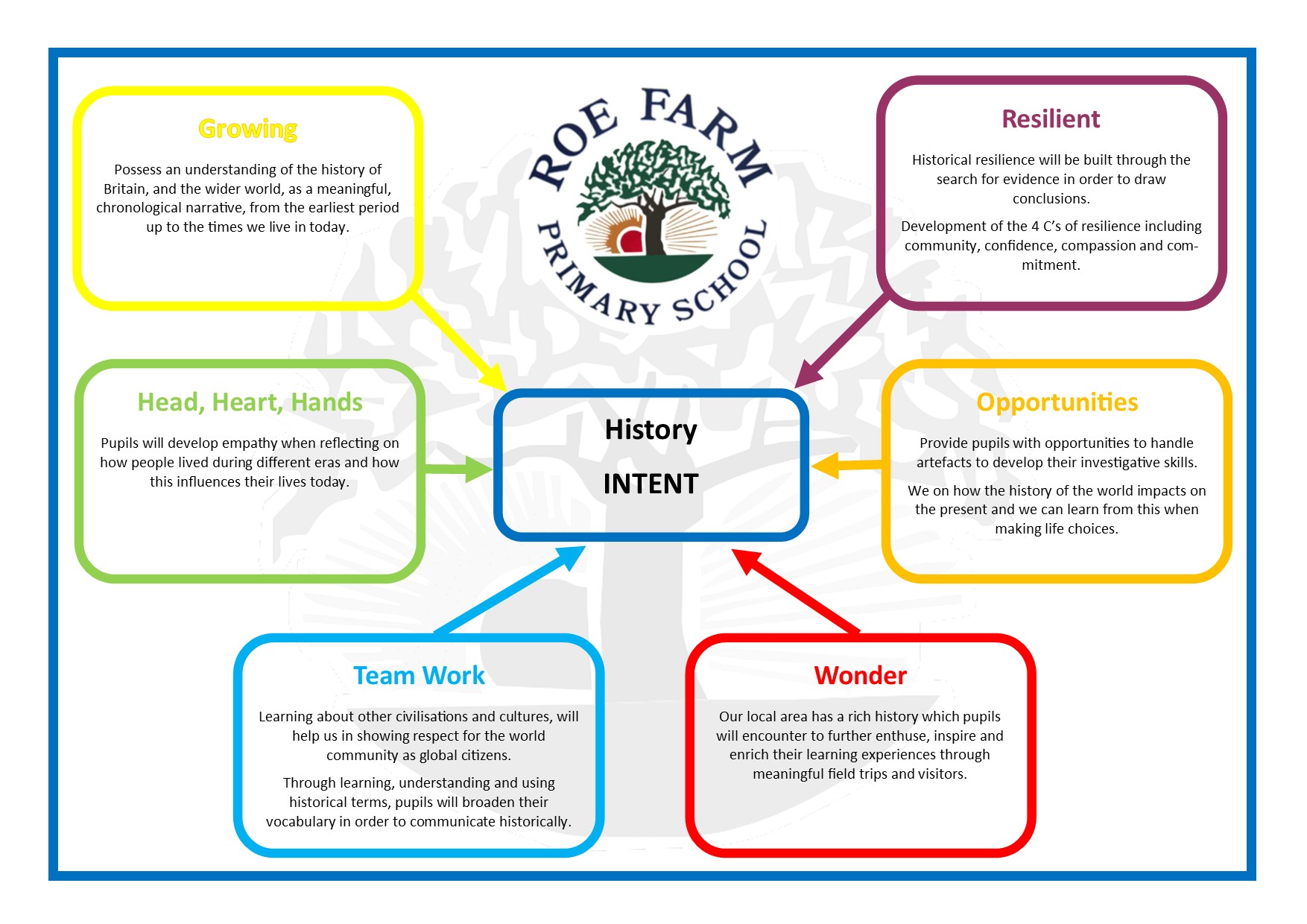 Growing

Possess an understanding of the history of Britain, and the wider world, as a meaningful, chronological narrative, from the earliest period up to the times we live in today.

ROE FARM PRIMARY SCHOOL

Resilient

Historical resilience will be built through the search for evidence in order to draw conclusions.

Development of the 4 C's of resilience including community, confidence, compassion and commitment.

Head, Heart, Hands

Pupils will develop empathy when reflecting on how people lived during different eras and how this influences their lives today.

History

INTENT

Opportunities

Provide pupils with opportunities to handle artefacts to develop their investigative skills.

We on how the history of the world impacts on the present and we can learn from this when making life choices.

Team Work

Learning about other civilisations and cultures, will help us in showing respect for the world community as global citizens.

Through learning, understanding and using historical terms, pupils will broaden their vocabulary in order to communicate historically.

Wonder

Our local area has a rich history which pupils will encounter to further enthuse, inspire and enrich their learning experiences through meaningful field trips and visitors.